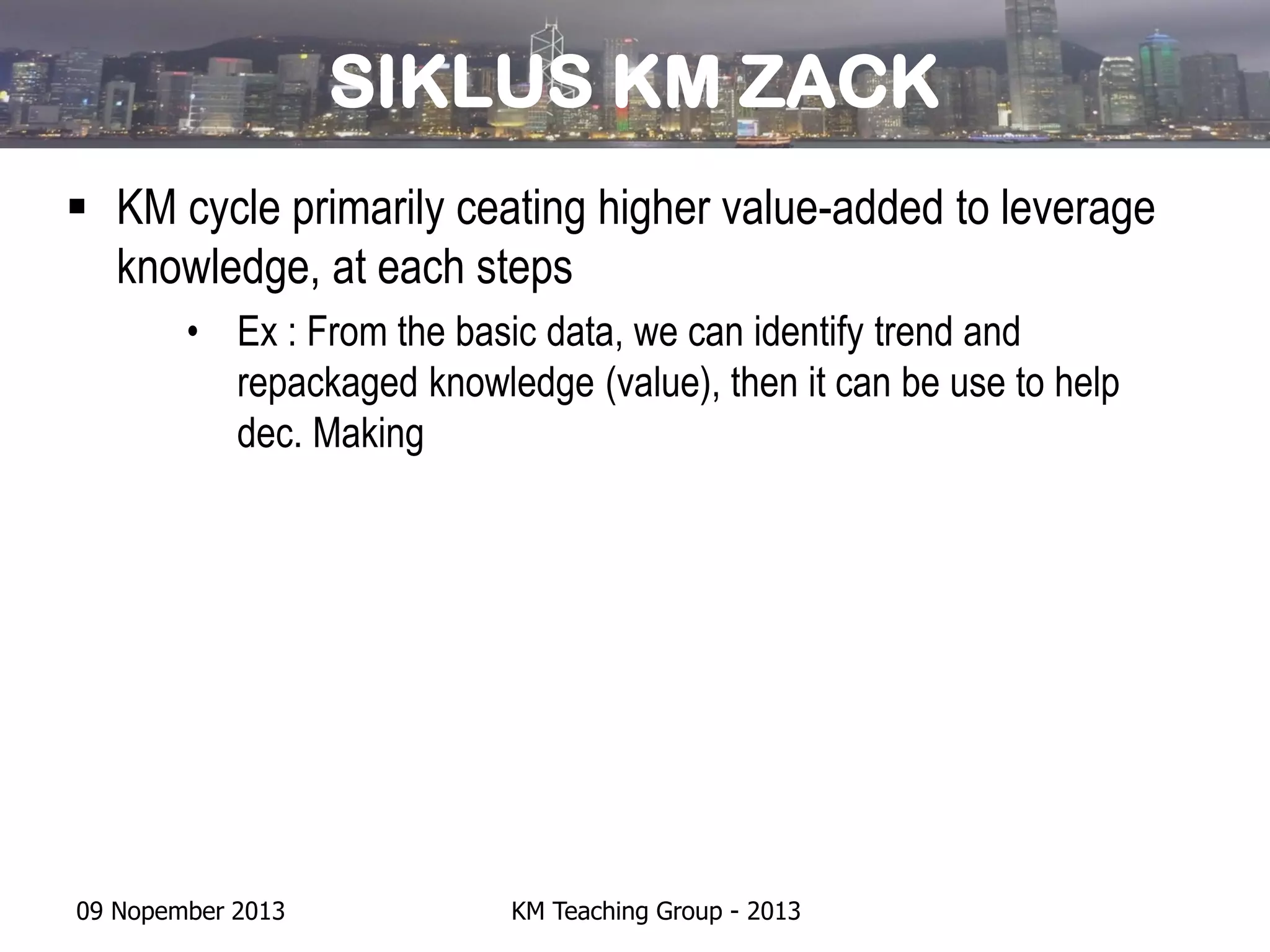 SIKLUS KM ZACK

▪ KM cycle primarily ceating higher value-added to leverage knowledge, at each steps

• Ex : From the basic data, we can identify trend and repackaged knowledge (value), then it can be use to help dec. Making

09 Nopember 2013

KM Teaching Group - 2013